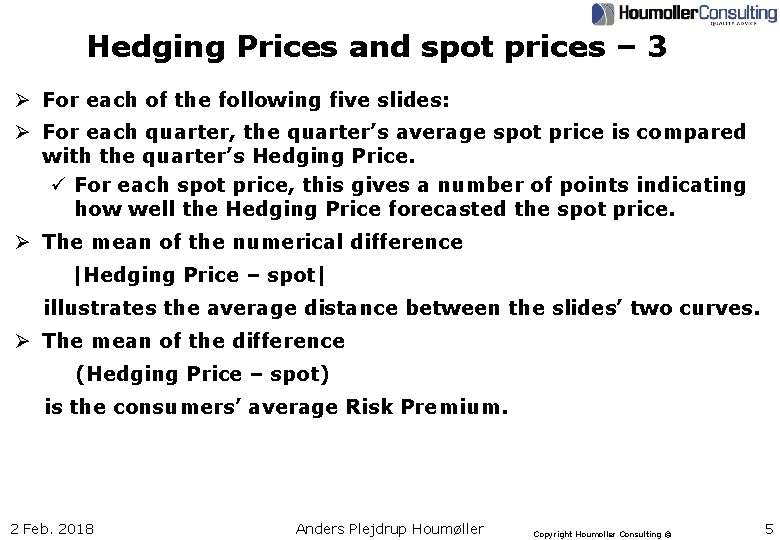 HoumollerConsulting
QUALITY ADVICE

Hedging Prices and spot prices – 3

➢ For each of the following five slides:

➢ For each quarter, the quarter's average spot price is compared with the quarter's Hedging Price.

✓ For each spot price, this gives a number of points indicating how well the Hedging Price forecasted the spot price.

➢ The mean of the numerical difference

|Hedging Price – spot|

illustrates the average distance between the slides' two curves.

➢ The mean of the difference

(Hedging Price – spot)

is the consumers' average Risk Premium.

2 Feb. 2018 Anders Plejdrup Houmøller Copyright Houmoller Consulting © 5